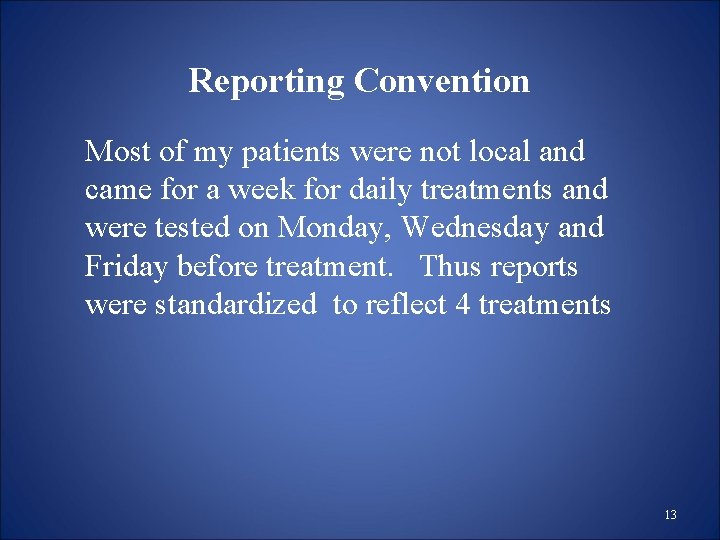 Reporting Convention

Most of my patients were not local and came for a week for daily treatments and were tested on Monday, Wednesday and Friday before treatment.   Thus reports were standardized  to reflect 4 treatments

13